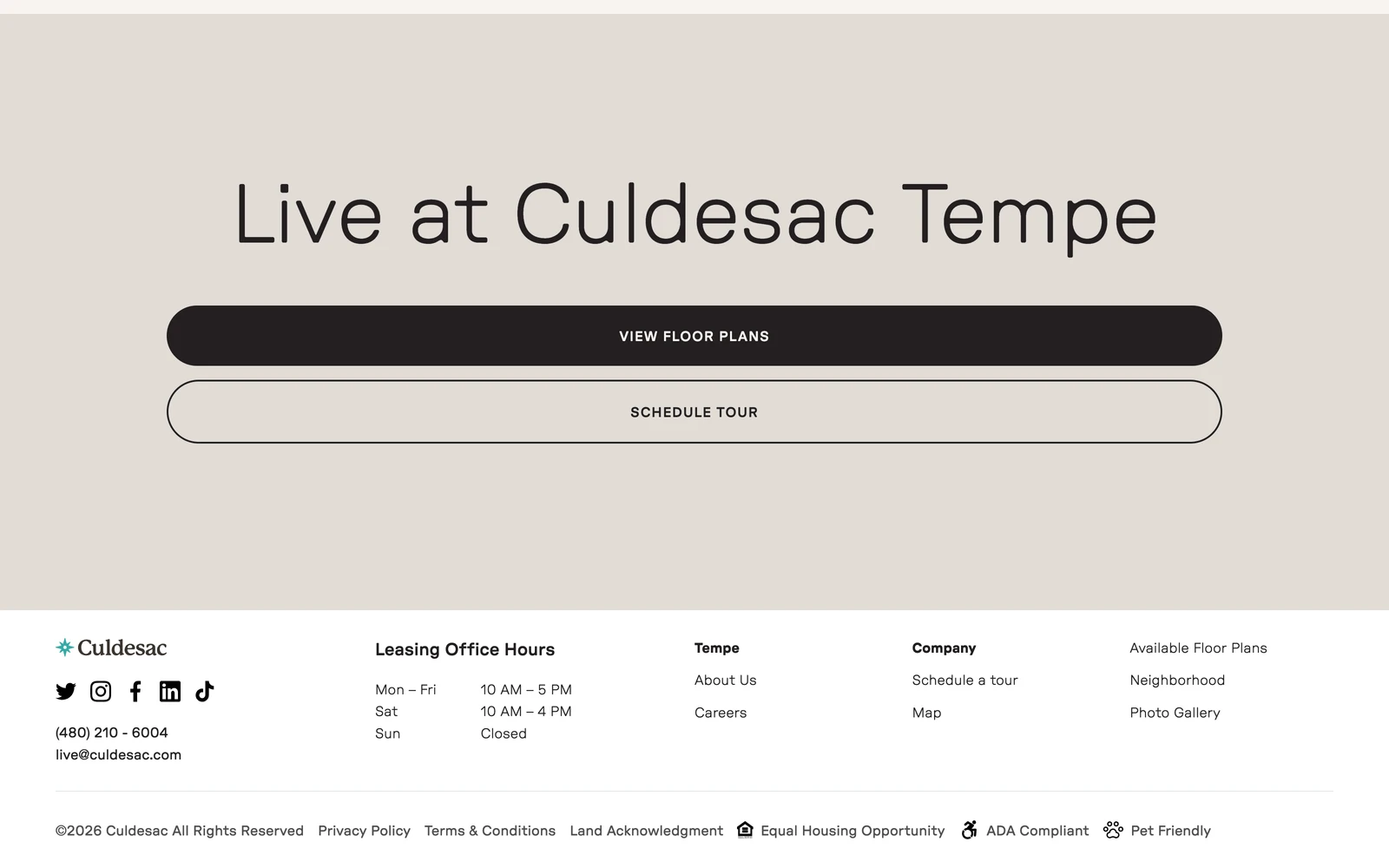 Live at Culdesac Tempe

VIEW FLOOR PLANS

SCHEDULE TOUR

Culdesac

(480) 210 - 6004
live@culdesac.com

Leasing Office Hours

| Mon – Fri | 10 AM – 5 PM |
|---|---|
| Sat | 10 AM – 4 PM |
| Sun | Closed |

Tempe

About Us

Careers

Company

Schedule a tour

Map

Available Floor Plans

Neighborhood

Photo Gallery

©2026 Culdesac All Rights Reserved Privacy Policy Terms & Conditions Land Acknowledgment Equal Housing Opportunity ADA Compliant Pet Friendly